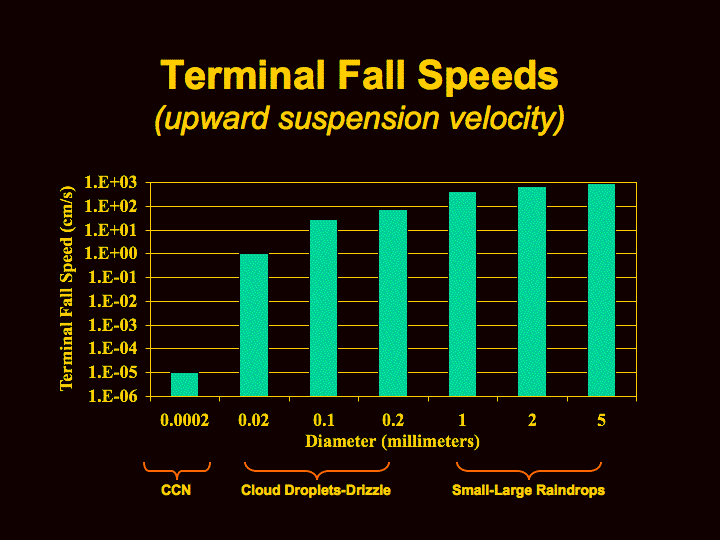 Terminal Fall Speeds
(upward suspension velocity)

Terminal Fall Speed (cm/s)

1.E+03
1.E+02
1.E+01
1.E+00
1.E-01
1.E-02
1.E-03
1.E-04
1.E-05
1.E-06

0.0002
0.02
0.1
0.2
1
2
5

Diameter (millimeters)

CCN
Cloud Droplets-Drizzle
Small-Large Raindrops